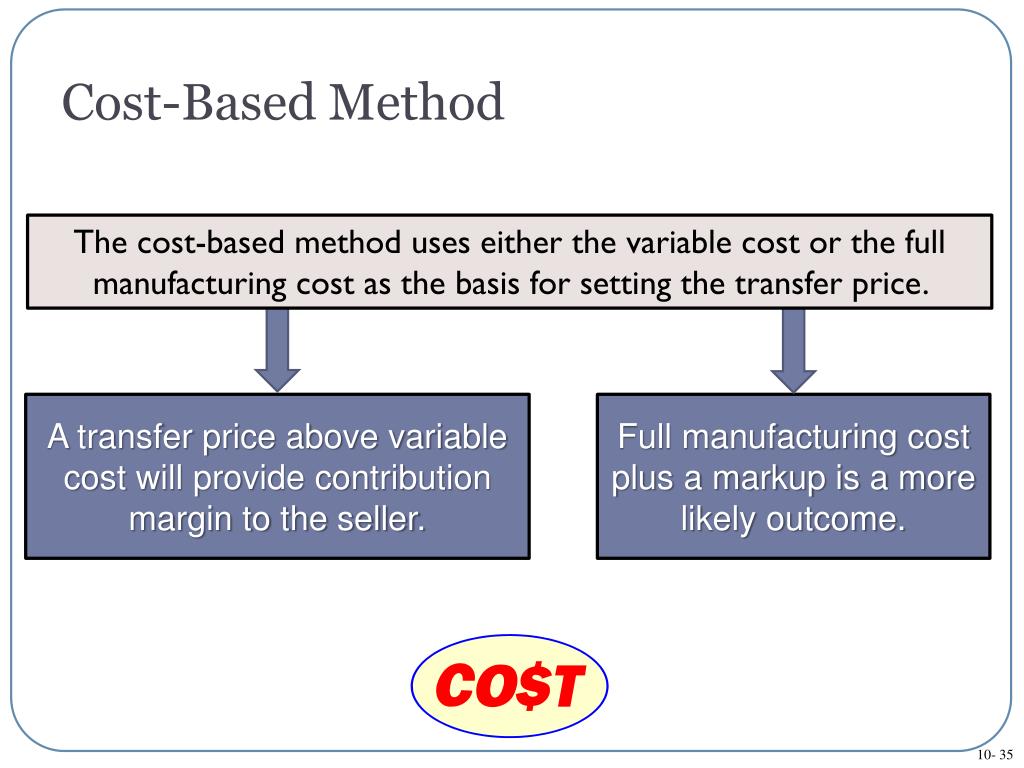 Cost-Based Method

The cost-based method uses either the variable cost or the full manufacturing cost as the basis for setting the transfer price.

A transfer price above variable cost will provide contribution margin to the seller.

Full manufacturing cost plus a markup is a more likely outcome.

CO$T

10- 35